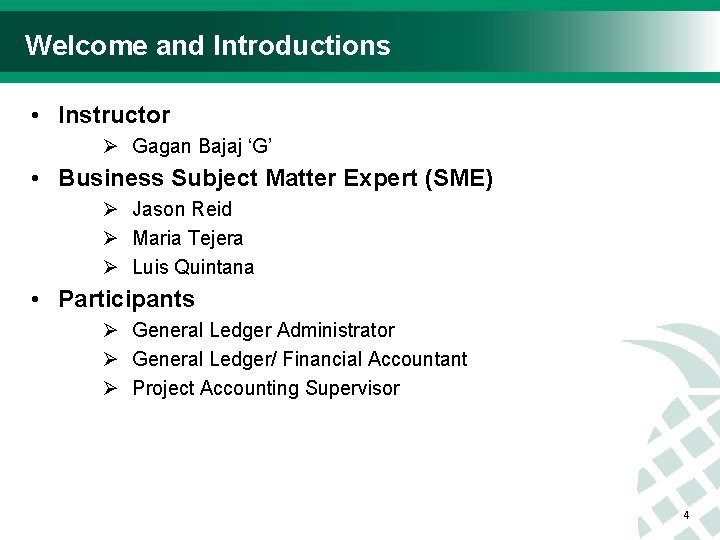 Welcome and Introductions

• Instructor
  ➢ Gagan Bajaj ‘G’
• Business Subject Matter Expert (SME)
  ➢ Jason Reid
  ➢ Maria Tejera
  ➢ Luis Quintana
• Participants
  ➢ General Ledger Administrator
  ➢ General Ledger/ Financial Accountant
  ➢ Project Accounting Supervisor

4